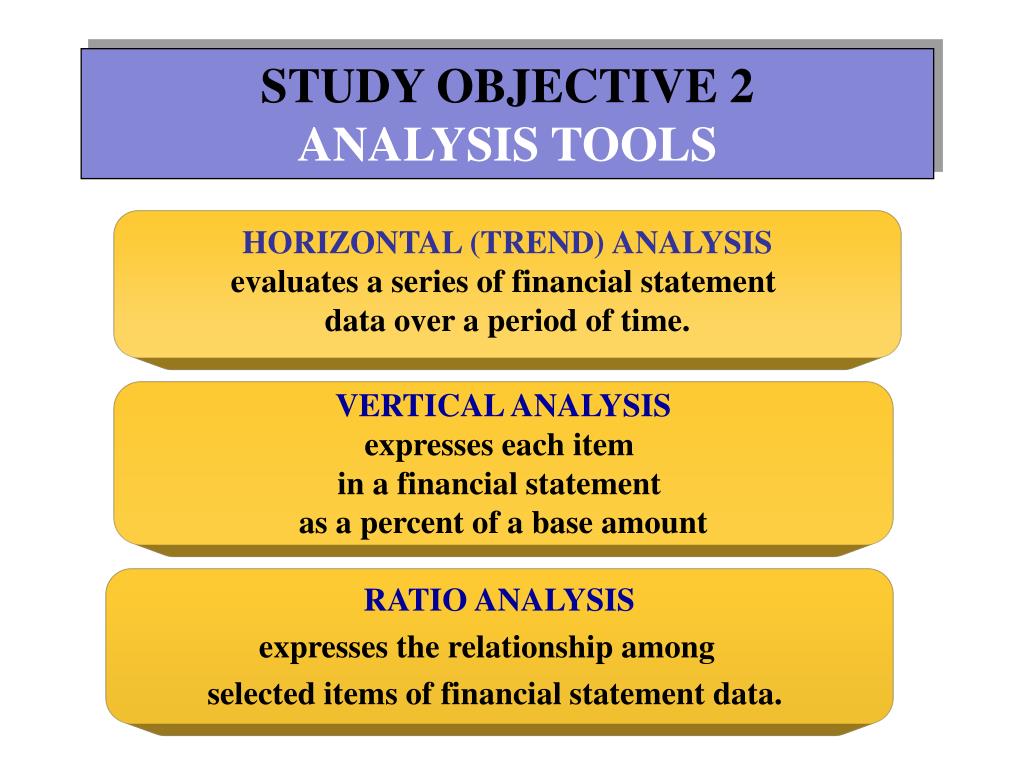 STUDY OBJECTIVE 2
ANALYSIS TOOLS

HORIZONTAL (TREND) ANALYSIS
evaluates a series of financial statement data over a period of time.

VERTICAL ANALYSIS
expresses each item in a financial statement as a percent of a base amount

RATIO ANALYSIS
expresses the relationship among selected items of financial statement data.